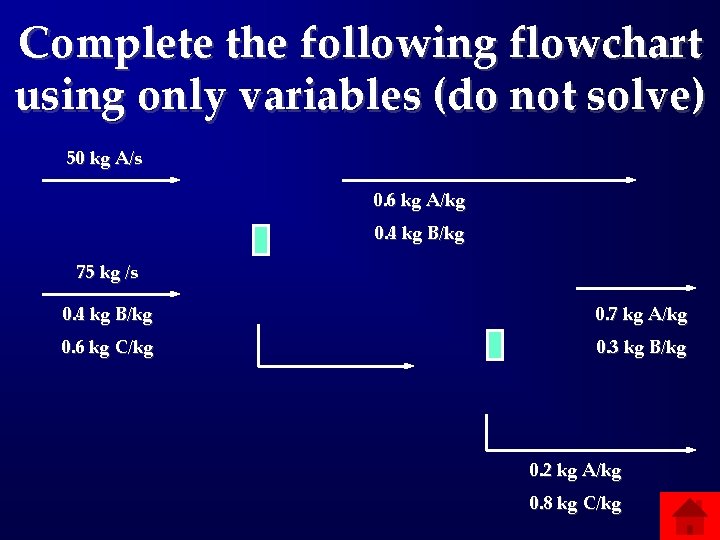 Complete the following flowchart using only variables (do not solve)

50 kg A/s

0.6 kg A/kg
0.4 kg B/kg

75 kg /s
0.4 kg B/kg
0.6 kg C/kg

0.7 kg A/kg
0.3 kg B/kg

0.2 kg A/kg
0.8 kg C/kg